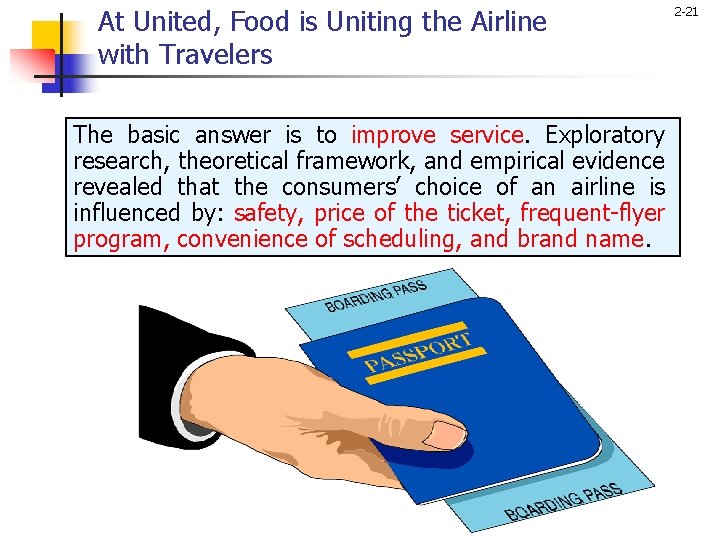 At United, Food is Uniting the Airline with Travelers

2-21

The basic answer is to improve service. Exploratory research, theoretical framework, and empirical evidence revealed that the consumers' choice of an airline is influenced by: safety, price of the ticket, frequent-flyer program, convenience of scheduling, and brand name.

BOARDING PASS

PASSPORT

BOARDING PASS